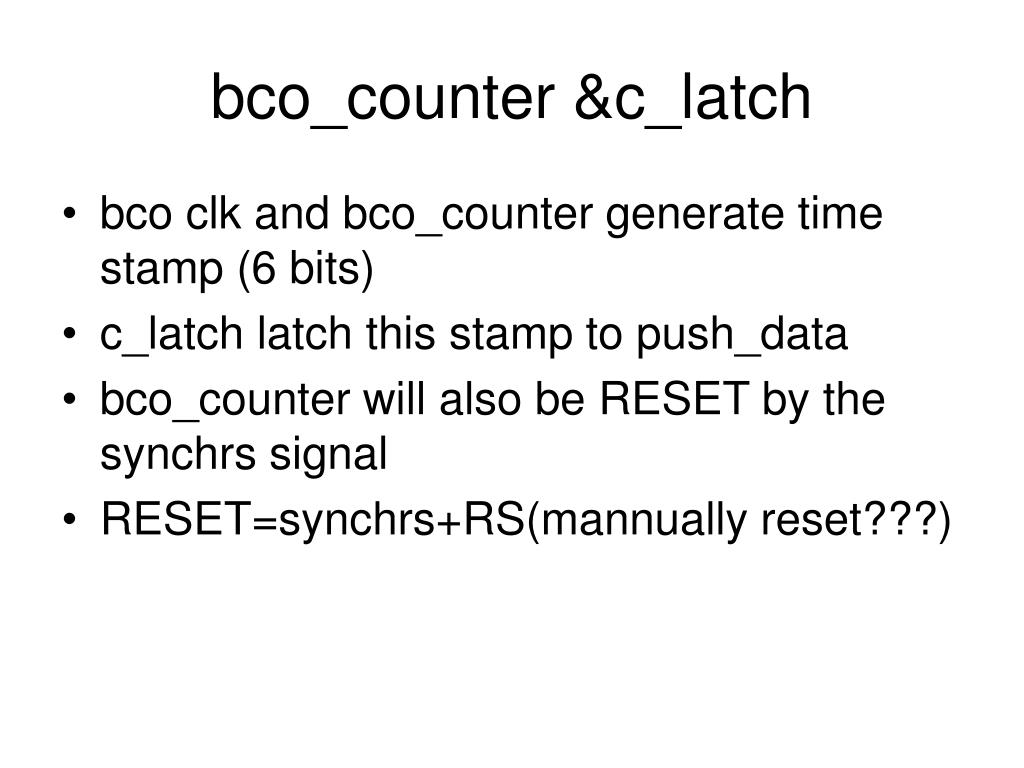 bco_counter &c_latch

• bco clk and bco_counter generate time stamp (6 bits)
• c_latch latch this stamp to push_data
• bco_counter will also be RESET by the synchrs signal
• RESET=synchrs+RS(mannually reset???)